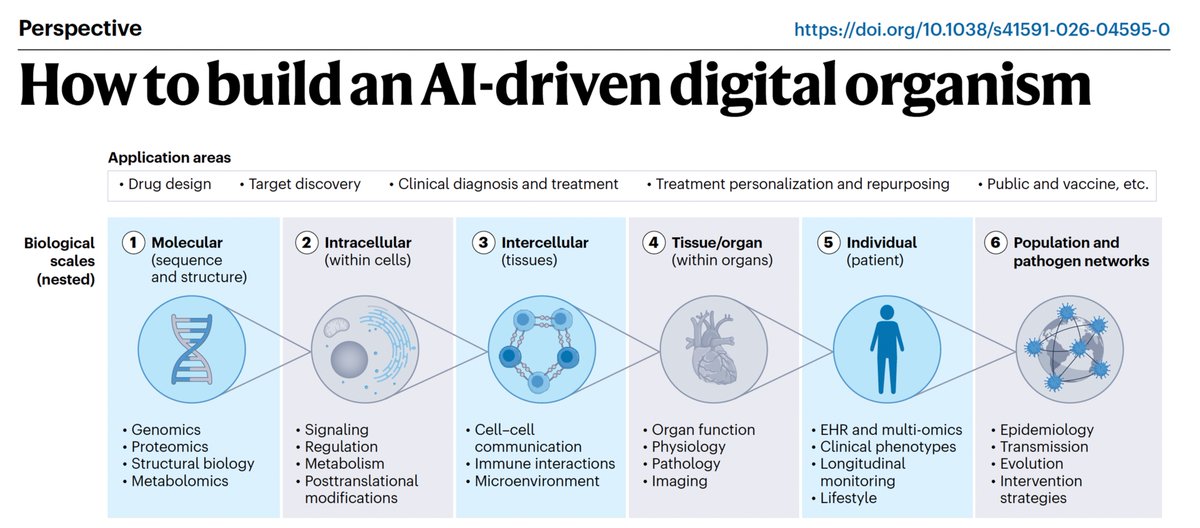 Perspective

https://doi.org/10.1038/s41591-026-04595-0

How to build an AI-driven digital organism

Application areas

• Drug design • Target discovery • Clinical diagnosis and treatment • Treatment personalization and repurposing • Public and vaccine, etc.

Biological scales (nested)

1 Molecular (sequence and structure)

• Genomics
• Proteomics
• Structural biology
• Metabolomics

2 Intracellular (within cells)

• Signaling
• Regulation
• Metabolism
• Posttranslational modifications

3 Intercellular (tissues)

• Cell–cell communication
• Immune interactions
• Microenvironment

4 Tissue/organ (within organs)

• Organ function
• Physiology
• Pathology
• Imaging

5 Individual (patient)

• EHR and multi-omics
• Clinical phenotypes
• Longitudinal monitoring
• Lifestyle

6 Population and pathogen networks

• Epidemiology
• Transmission
• Evolution
• Intervention strategies